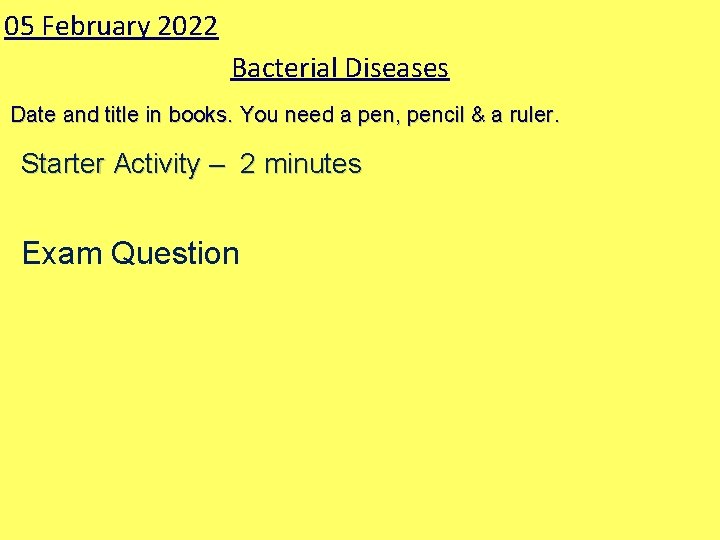 05 February 2022

Bacterial Diseases

Date and title in books. You need a pen, pencil & a ruler.

Starter Activity – 2 minutes

Exam Question